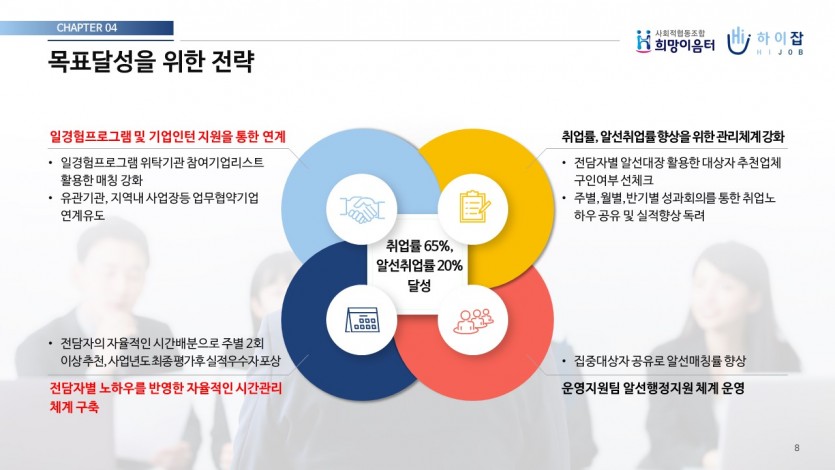 CHAPTER 04

목표달성을 위한 전략

사회적협동조합 희망이음터

하이잡 HIJOB

일경험프로그램 및 기업인턴 지원을 통한 연계

• 일경험프로그램 위탁기관 참여기업리스트 활용한 매칭 강화
• 유관기관, 지역내 사업장등 업무협약기업 연계유도

취업률, 알선취업률 향상을 위한 관리체계 강화

• 전담자별 알선대장 활용한 대상자 추천업체 구인여부 선체크
• 주별, 월별, 반기별 성과회의를 통한 취업노하우 공유 및 실적향상 독려

취업률 65%, 알선취업률 20% 달성

• 전담자의 자율적인 시간배분으로 주별 2회 이상추천, 사업년도 최종평가후 실적우수자포상

전담자별 노하우를 반영한 자율적인 시간관리 체계 구축

• 집중대상자 공유로 알선매칭률 향상

운영지원팀 알선행정지원 체계 운영

8